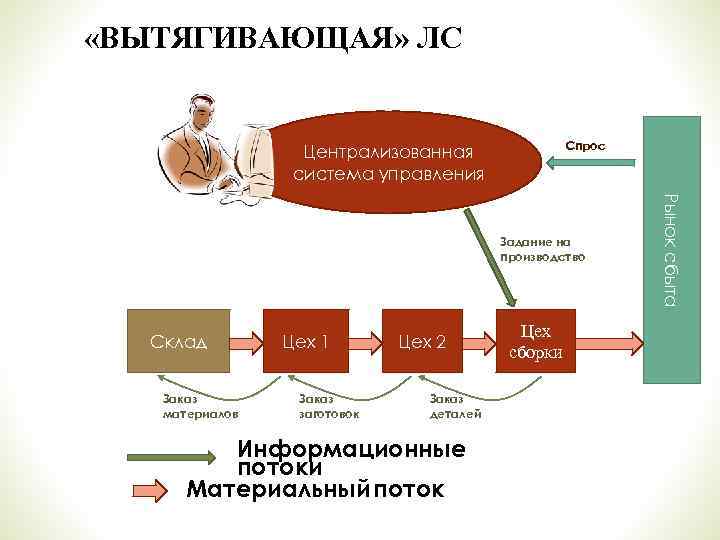 «ВЫТЯГИВАЮЩАЯ» ЛС

Централизованная система управления

Спрос

Рынок сбыта

Задание на производство

Склад

Цех 1

Цех 2

Цех сборки

Заказ материалов

Заказ заготовок

Заказ деталей

Информационные потоки

Материальный поток